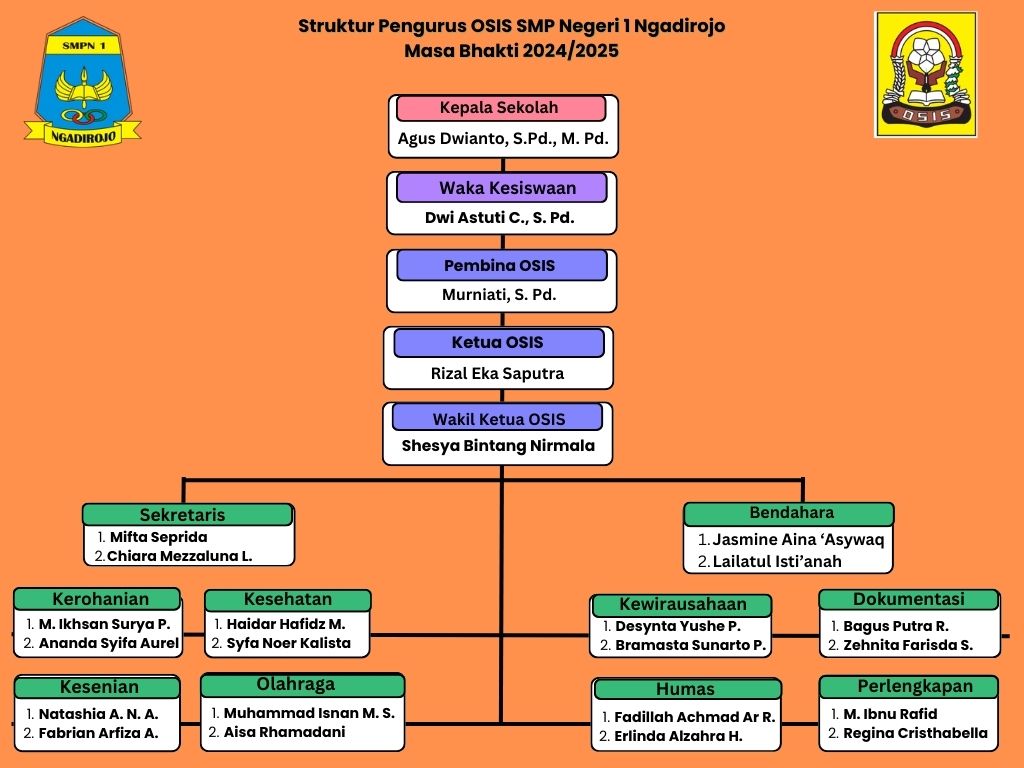 SMPN 1
NGADIROJO

Struktur Pengurus OSIS SMP Negeri 1 Ngadirojo
Masa Bhakti 2024/2025

OSIS

Kepala Sekolah
Agus Dwianto, S.Pd., M. Pd.

Waka Kesiswaan
Dwi Astuti C., S. Pd.

Pembina OSIS
Murniati, S. Pd.

Ketua OSIS
Rizal Eka Saputra

Wakil Ketua OSIS
Shesya Bintang Nirmala

Sekretaris
1. Mifta Seprida
2. Chiara Mezzaluna L.

Bendahara
1. Jasmine Aina 'Asywaq
2. Lailatul Isti'anah

Kerohanian
1. M. Ikhsan Surya P.
2. Ananda Syifa Aurel

Kesehatan
1. Haidar Hafidz M.
2. Syfa Noer Kalista

Kewirausahaan
1. Desynta Yushe P.
2. Bramasta Sunarto P.

Dokumentasi
1. Bagus Putra R.
2. Zehnita Farisda S.

Kesenian
1. Natashia A. N. A.
2. Fabrian Arfiza A.

Olahraga
1. Muhammad Isnan M. S.
2. Aisa Rhamadani

Humas
1. Fadillah Achmad Ar R.
2. Erlinda Alzahra H.

Perlengkapan
1. M. Ibnu Rafid
2. Regina Cristhabella